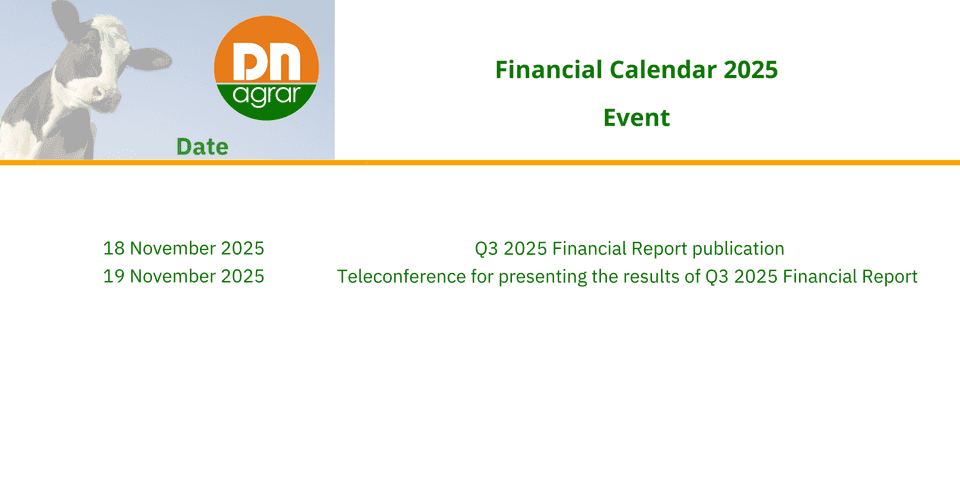 DN agrar

Financial Calendar 2025

| Date | Event |
|---|---|
| 18 November 2025 | Q3 2025 Financial Report publication |
| 19 November 2025 | Teleconference for presenting the results of Q3 2025 Financial Report |